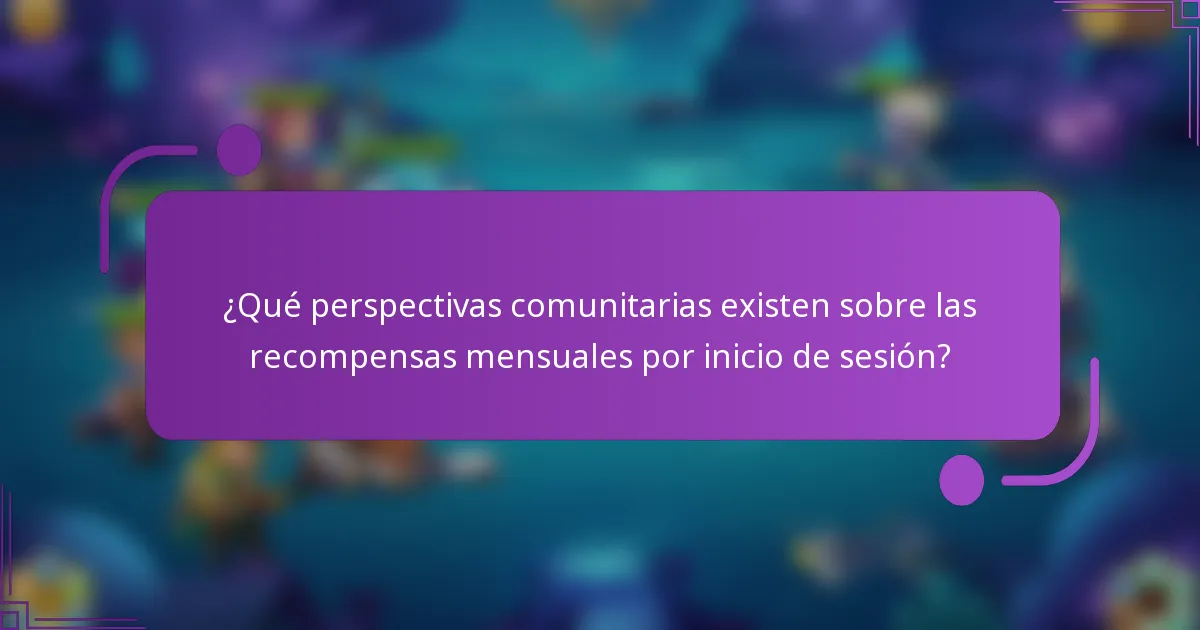 ¿Qué perspectivas comunitarias existen sobre las recompensas mensuales por inicio de sesión?